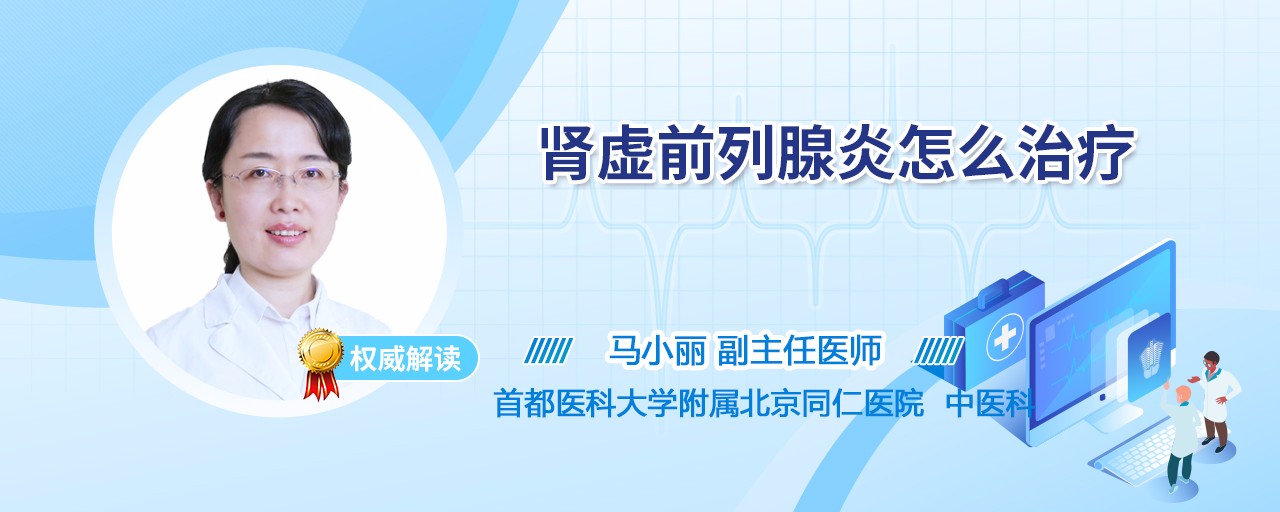 肾虚前列腺炎怎么治疗

权威解读

马小丽 副主任医师

首都医科大学附属北京同仁医院 中医科